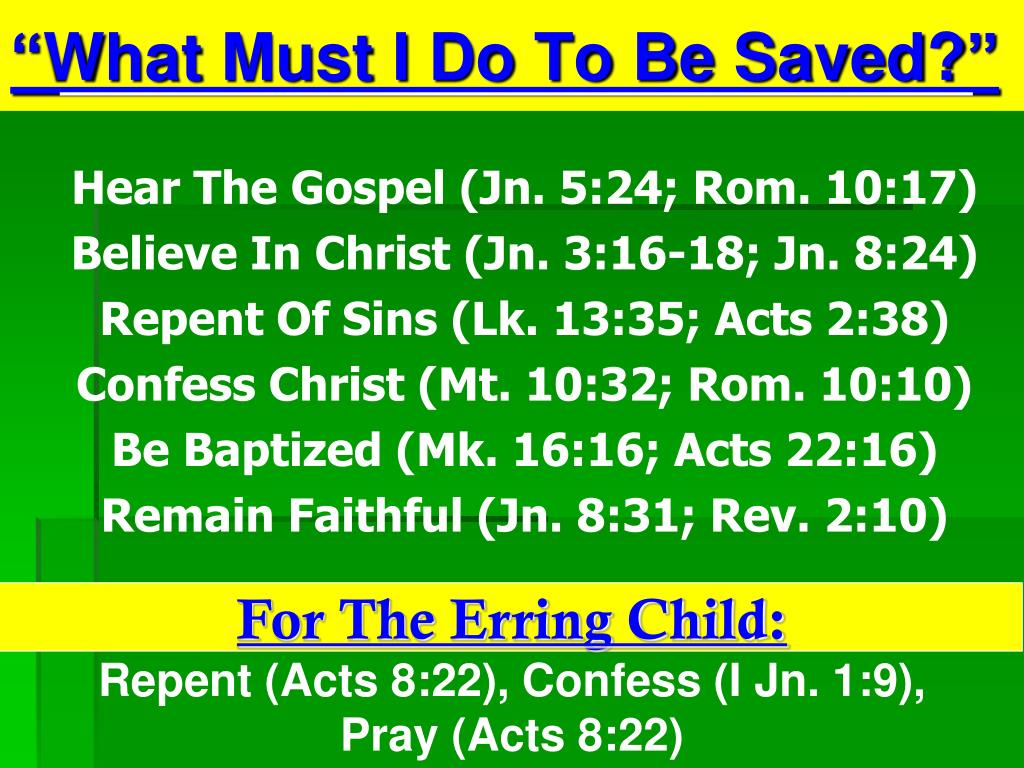 “What Must I Do To Be Saved?”

Hear The Gospel (Jn. 5:24; Rom. 10:17)
Believe In Christ (Jn. 3:16-18; Jn. 8:24)
Repent Of Sins (Lk. 13:35; Acts 2:38)
Confess Christ (Mt. 10:32; Rom. 10:10)
Be Baptized (Mk. 16:16; Acts 22:16)
Remain Faithful (Jn. 8:31; Rev. 2:10)

For The Erring Child:

Repent (Acts 8:22), Confess (I Jn. 1:9), Pray (Acts 8:22)